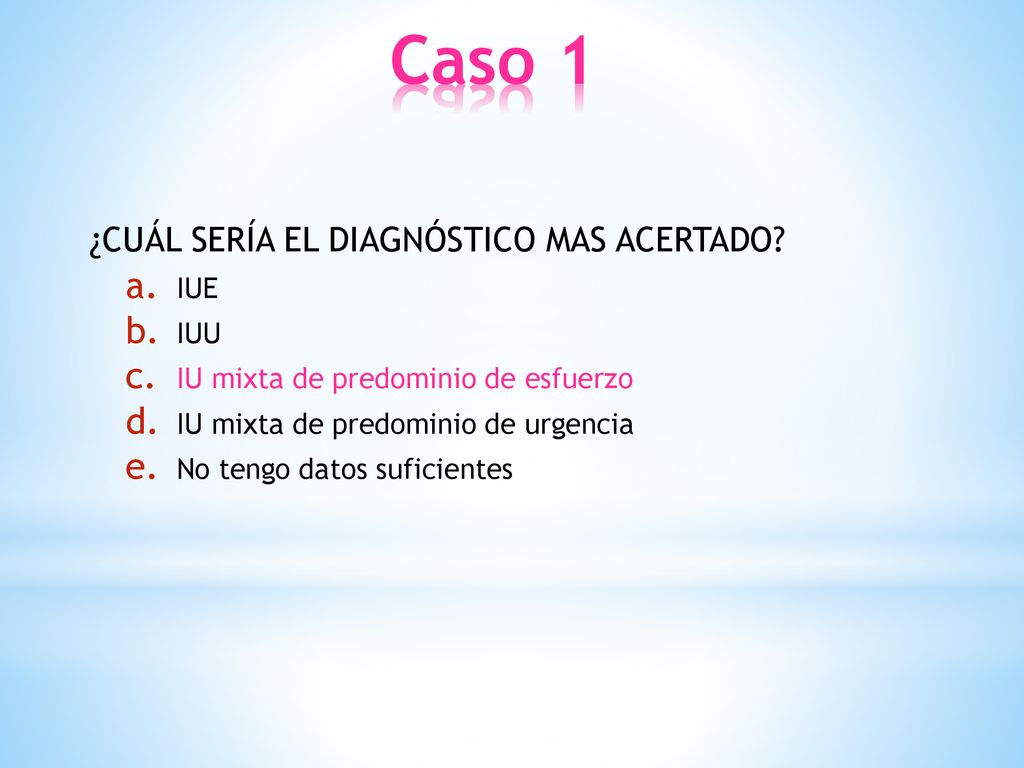 Caso 1

¿CUÁL SERÍA EL DIAGNÓSTICO MAS ACERTADO?
a. IUE
b. IUU
c. IU mixta de predominio de esfuerzo
d. IU mixta de predominio de urgencia
e. No tengo datos suficientes